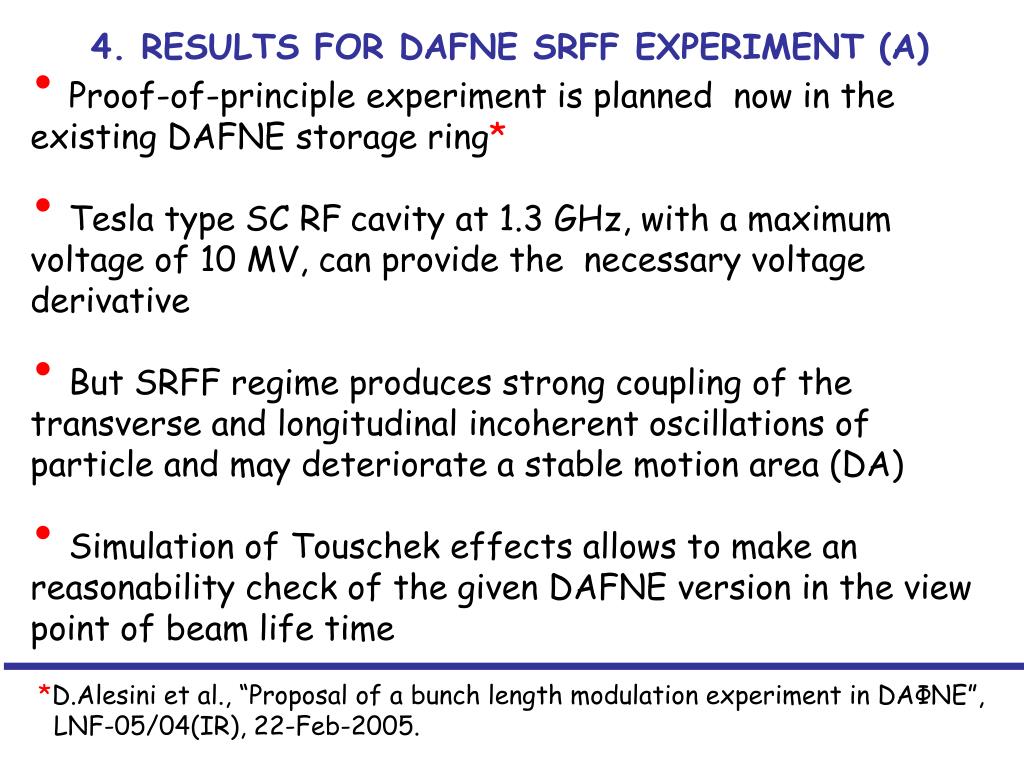 4. RESULTS FOR DAFNE SRFF EXPERIMENT (A)

• Proof-of-principle experiment is planned now in the existing DAFNE storage ring*

• Tesla type SC RF cavity at 1.3 GHz, with a maximum voltage of 10 MV, can provide the necessary voltage derivative

• But SRFF regime produces strong coupling of the transverse and longitudinal incoherent oscillations of particle and may deteriorate a stable motion area (DA)

• Simulation of Touschek effects allows to make an reasonability check of the given DAFNE version in the view point of beam life time

*D.Alesini et al., “Proposal of a bunch length modulation experiment in DAΦNE”, LNF-05/04(IR), 22-Feb-2005.